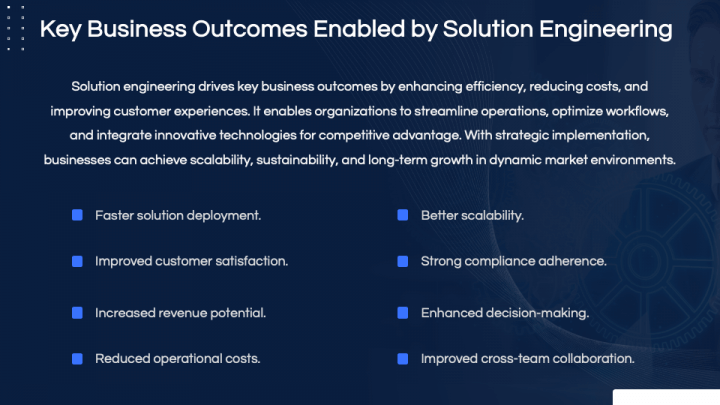 Key Business Outcomes Enabled by Solution Engineering

Solution engineering drives key business outcomes by enhancing efficiency, reducing costs, and improving customer experiences. It enables organizations to streamline operations, optimize workflows, and integrate innovative technologies for competitive advantage. With strategic implementation, businesses can achieve scalability, sustainability, and long-term growth in dynamic market environments.

Faster solution deployment.

Improved customer satisfaction.

Increased revenue potential.

Reduced operational costs.

Better scalability.

Strong compliance adherence.

Enhanced decision-making.

Improved cross-team collaboration.